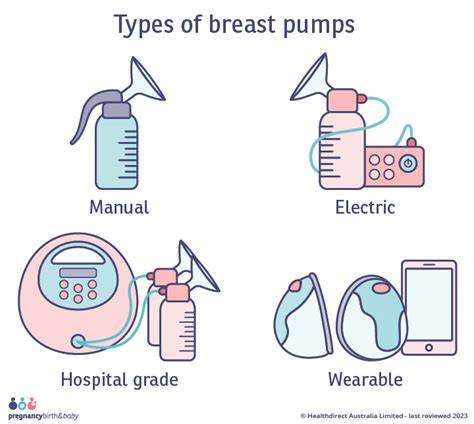 Types of breast pumps

Manual

Electric

Hospital grade

Wearable

pregnancybirth&baby

© Healthdirect Australia Limited - last reviewed 2023